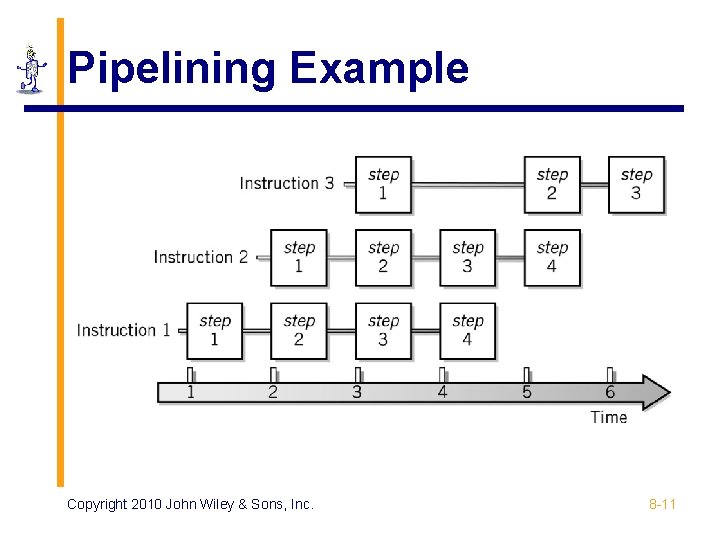 Pipelining Example

Instruction 3 step 1 step 2 step 3

Instruction 2 step 1 step 2 step 3 step 4

Instruction 1 step 1 step 2 step 3 step 4

1 2 3 4 5 6

Time

Copyright 2010 John Wiley & Sons, Inc.

8-11